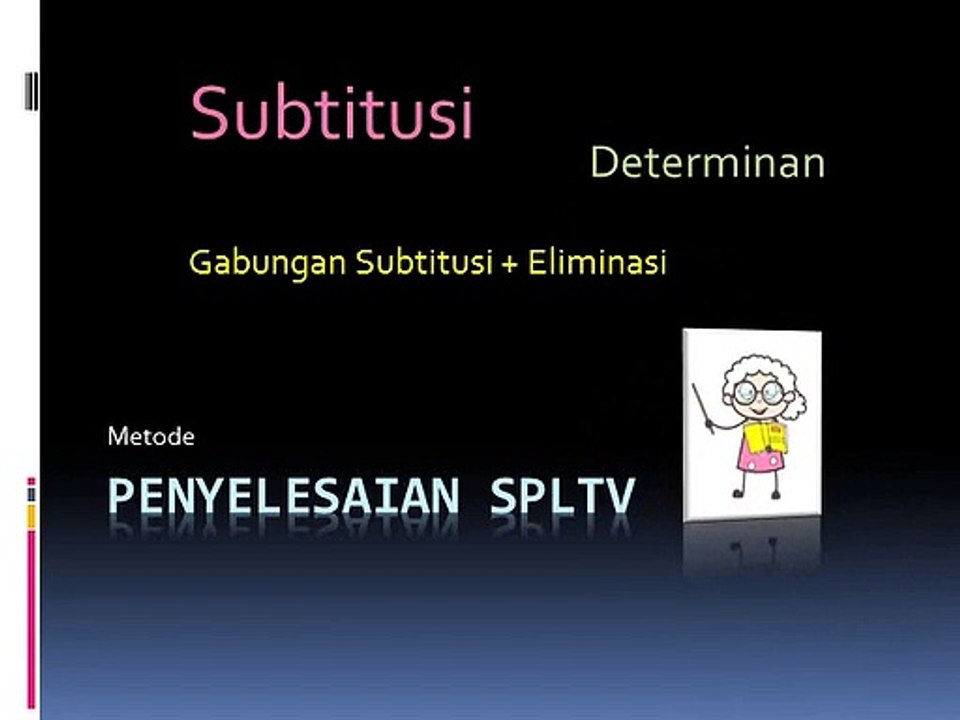 Subtitusi

Determinan

Gabungan Subtitusi + Eliminasi

Metode

PENYELESAIAN SPLTV